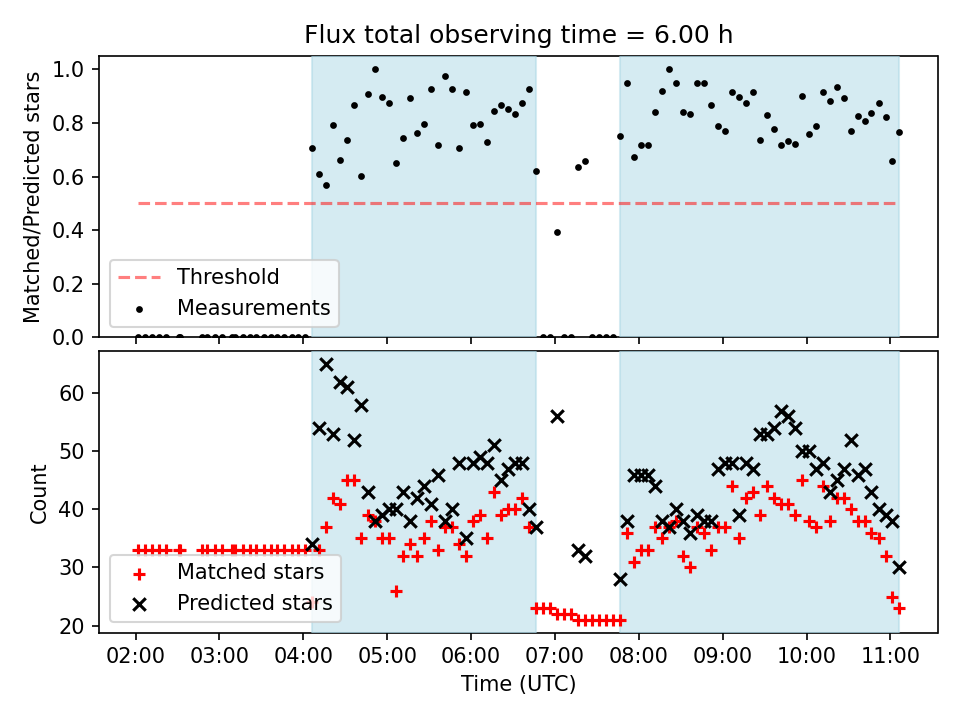 Flux total observing time = 6.00 h

Matched/Predicted stars

1.0
0.8
0.6
0.4
0.2
0.0

Threshold
Measurements

Count

60
50
40
30
20

Matched stars
Predicted stars

02:00 03:00 04:00 05:00 06:00 07:00 08:00 09:00 10:00 11:00

Time (UTC)